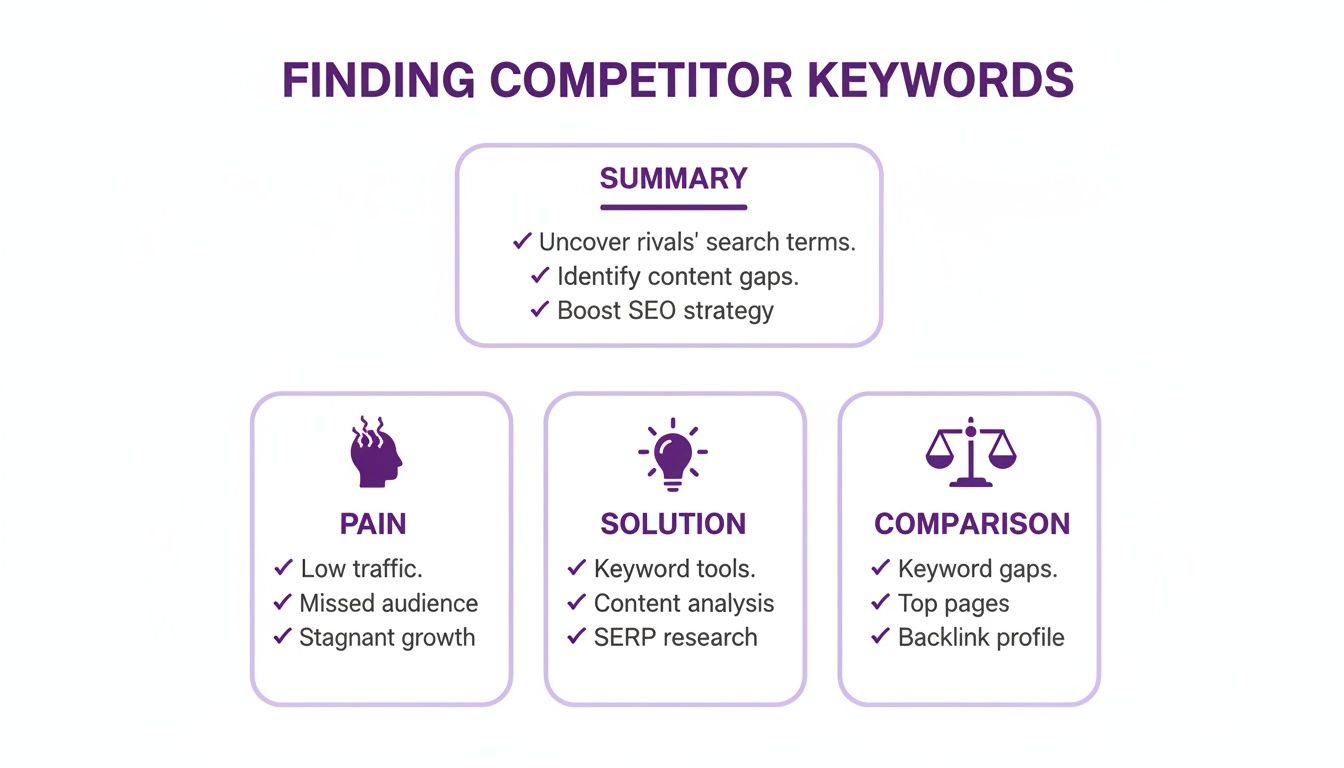 FINDING COMPETITOR KEYWORDS

SUMMARY

✓ Uncover rivals' search terms.
✓ Identify content gaps.
✓ Boost SEO strategy

PAIN

✓ Low traffic.
✓ Missed audience
✓ Stagnant growth

SOLUTION

✓ Keyword tools.
✓ Content analysis
✓ SERP research

COMPARISON

✓ Keyword gaps.
✓ Top pages
✓ Backlink profile